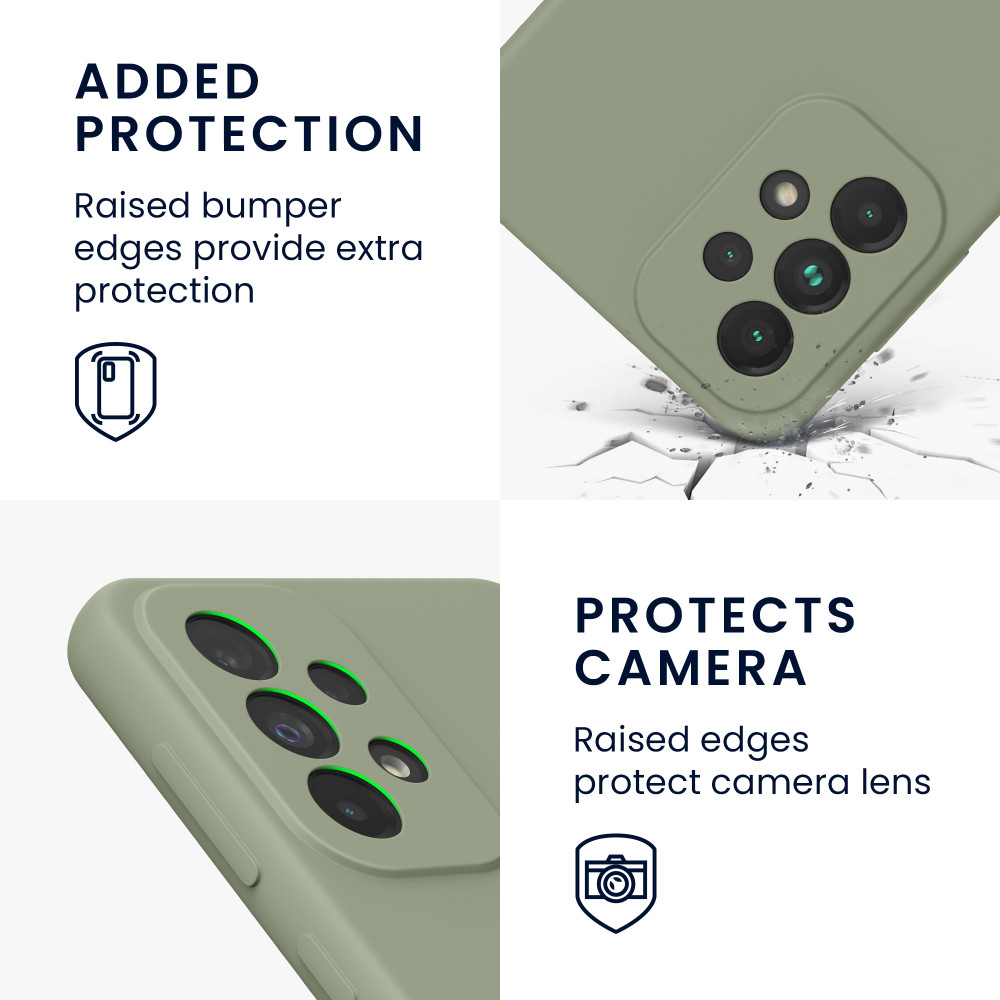 ADDED PROTECTION

Raised bumper edges provide extra protection

PROTECTS CAMERA

Raised edges protect camera lens